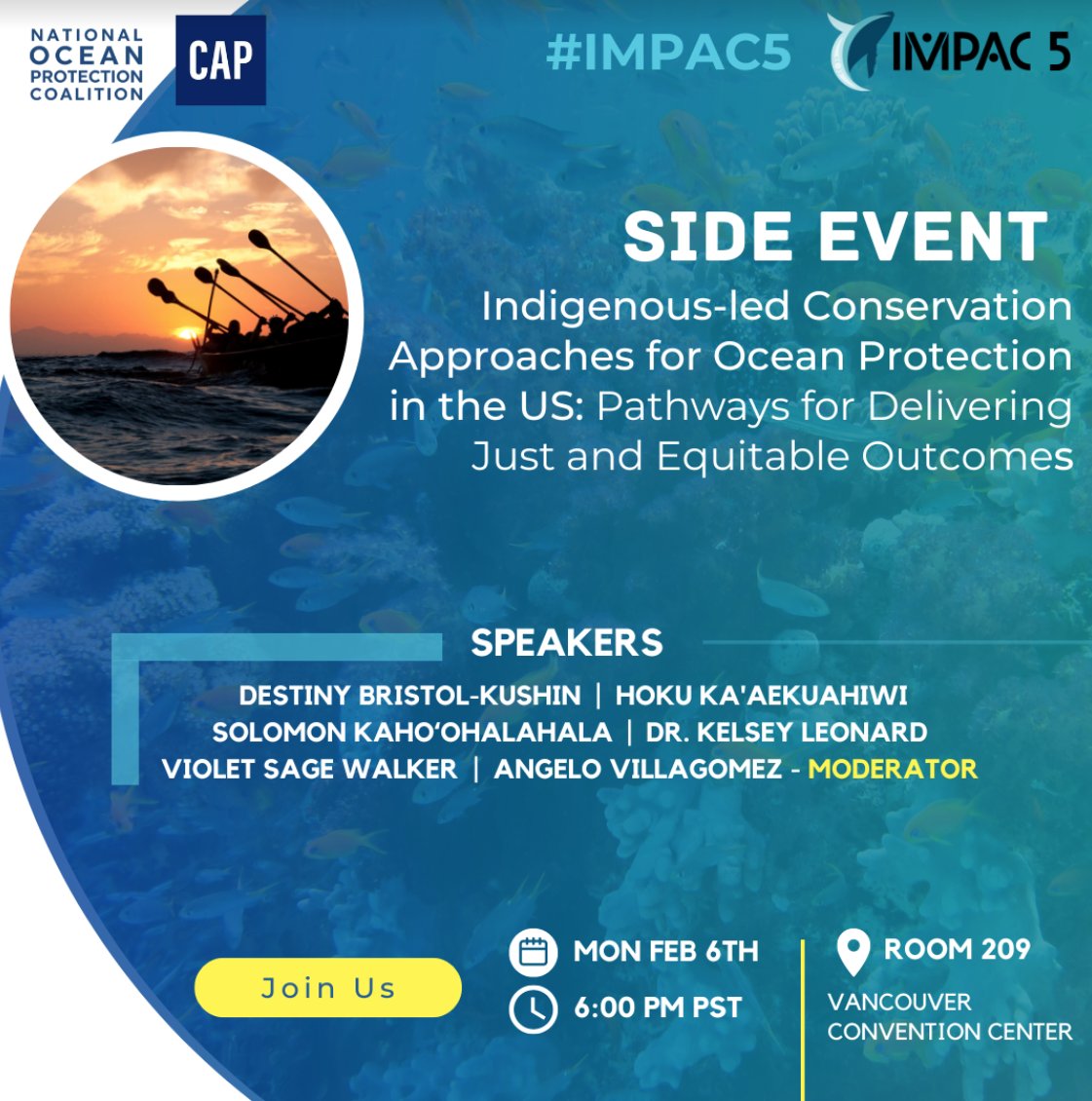 NATIONAL OCEAN PROTECTION COALITION

CAP

#IMPAC5

IMPAC 5

SIDE EVENT

Indigenous-led Conservation Approaches for Ocean Protection in the US: Pathways for Delivering Just and Equitable Outcomes

SPEAKERS

DESTINY BRISTOL-KUSHIN | HOKU KA'AEKUAHIWI
SOLOMON KAHO'OHALAHALA | DR. KELSEY LEONARD
VIOLET SAGE WALKER | ANGELO VILLAGOMEZ - MODERATOR

Join Us

MON FEB 6TH

6:00 PM PST

ROOM 209

VANCOUVER CONVENTION CENTER